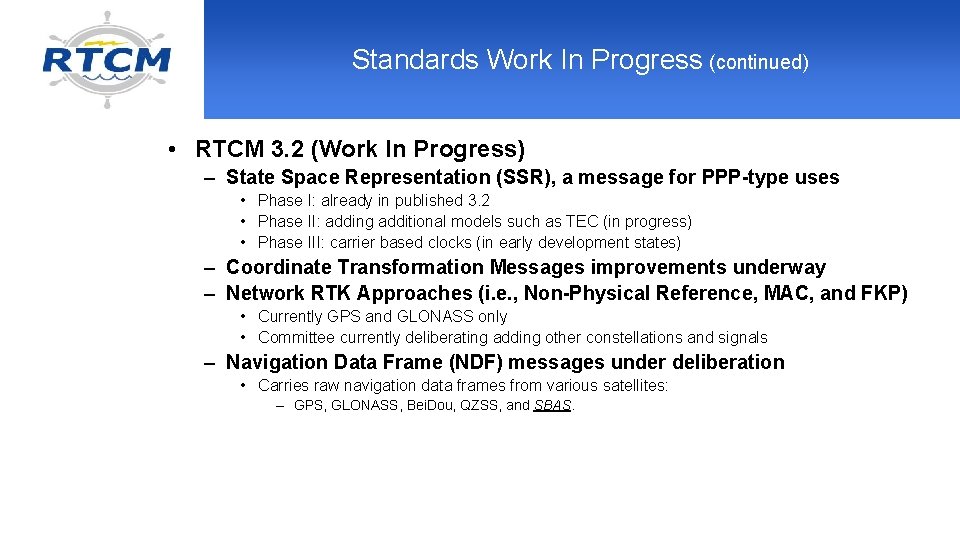 RTCM

Standards Work In Progress (continued)

• RTCM 3.2 (Work In Progress)
– State Space Representation (SSR), a message for PPP-type uses
• Phase I: already in published 3.2
• Phase II: adding additional models such as TEC (in progress)
• Phase III: carrier based clocks (in early development states)
– Coordinate Transformation Messages improvements underway
– Network RTK Approaches (i.e., Non-Physical Reference, MAC, and FKP)
• Currently GPS and GLONASS only
• Committee currently deliberating adding other constellations and signals
– Navigation Data Frame (NDF) messages under deliberation
• Carries raw navigation data frames from various satellites:
– GPS, GLONASS, BeiDou, QZSS, and SBAS.